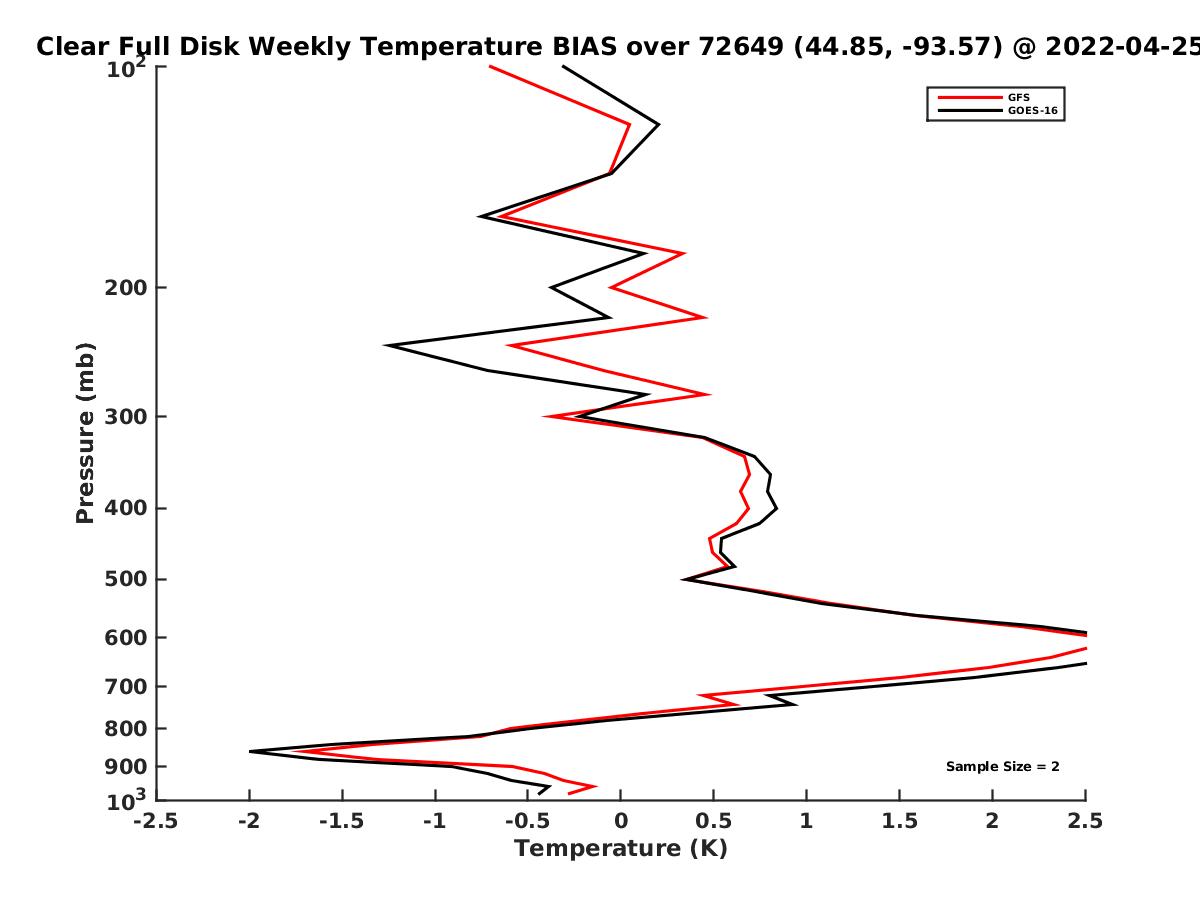 Clear Full Disk Weekly Temperature BIAS over 72649 (44.85, -93.57) @ 2022-04-25

GFS
GOES-16

Pressure (mb)

$10^2$
200
300
400
500
600
700
800
900
$10^3$

Sample Size = 2

-2.5
-2
-1.5
-1
-0.5
0
0.5
1
1.5
2
2.5

Temperature (K)